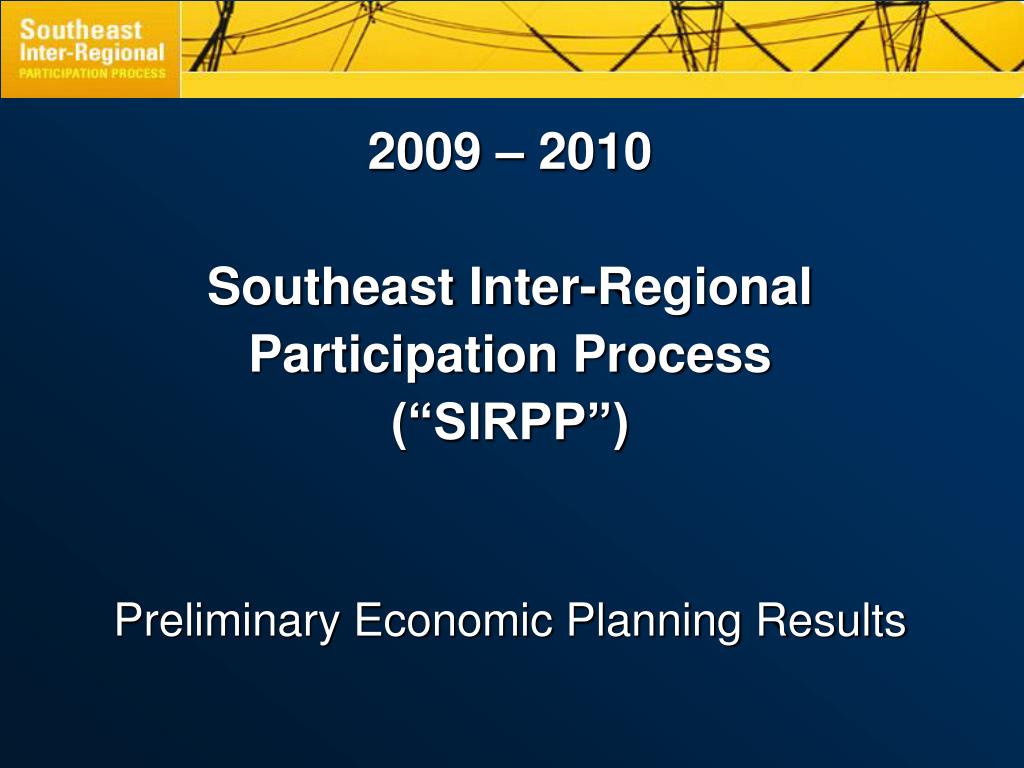 Southeast Inter-Regional PARTICIPATION PROCESS

2009 – 2010

Southeast Inter-Regional Participation Process (“SIRPP”)

Preliminary Economic Planning Results